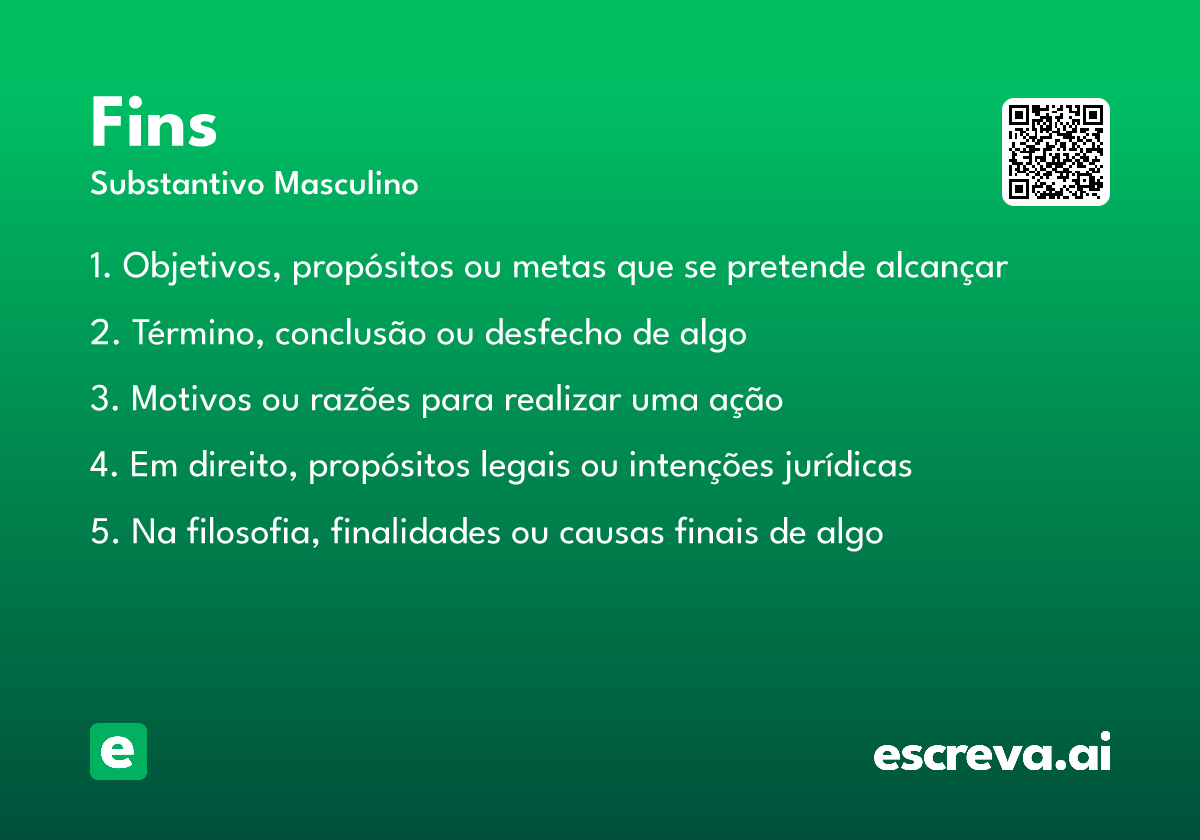 Fins

Substantivo Masculino

1. Objetivos, propósitos ou metas que se pretende alcançar

2. Término, conclusão ou desfecho de algo

3. Motivos ou razões para realizar uma ação

4. Em direito, propósitos legais ou intenções jurídicas

5. Na filosofia, finalidades ou causas finais de algo

e

escreva.ai